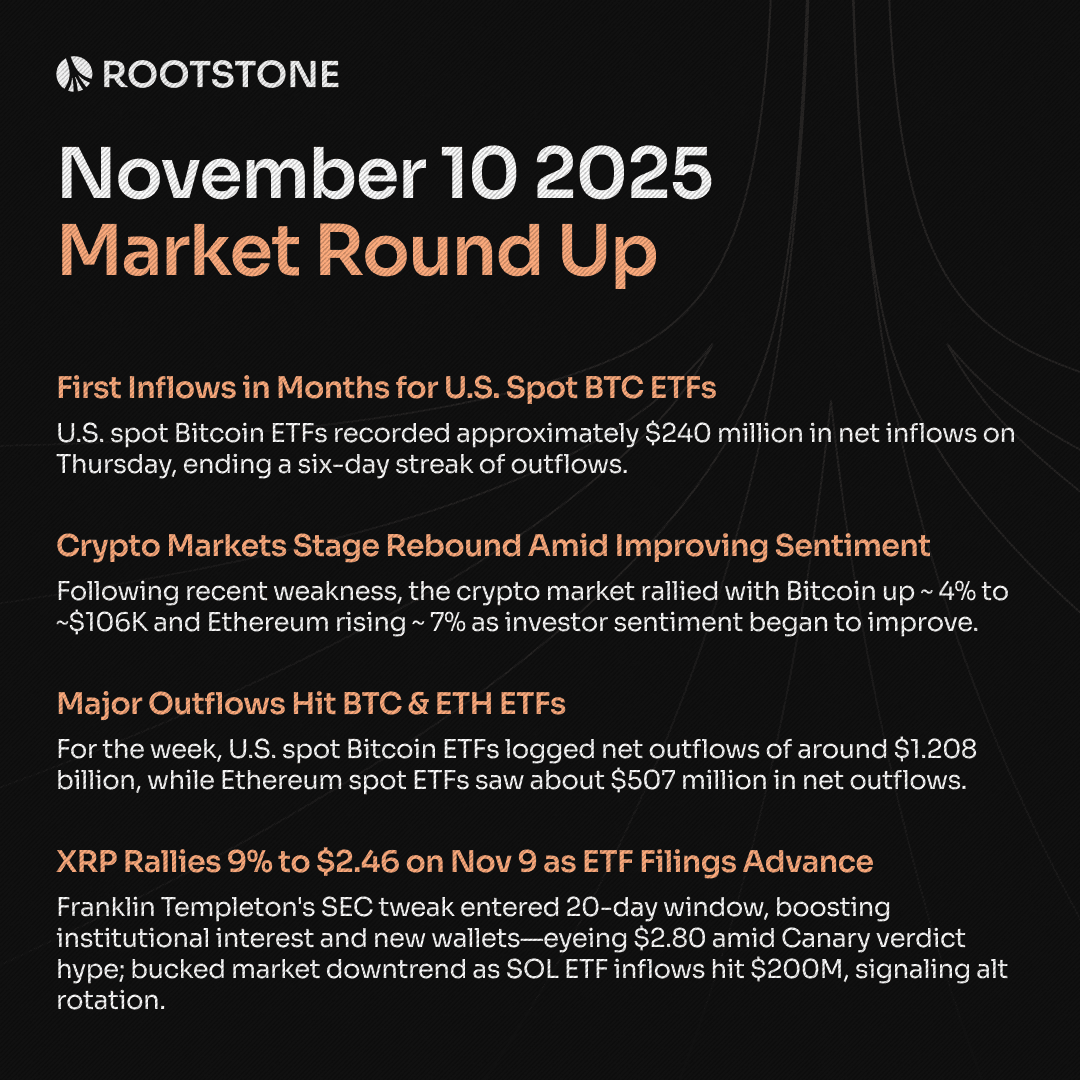 ROOTSTONE

November 10 2025
Market Round Up

First Inflows in Months for U.S. Spot BTC ETFs

U.S. spot Bitcoin ETFs recorded approximately \$240 million in net inflows on Thursday, ending a six-day streak of outflows.

Crypto Markets Stage Rebound Amid Improving Sentiment

Following recent weakness, the crypto market rallied with Bitcoin up ~ 4% to ~\$106K and Ethereum rising ~ 7% as investor sentiment began to improve.

Major Outflows Hit BTC & ETH ETFs

For the week, U.S. spot Bitcoin ETFs logged net outflows of around \$1.208 billion, while Ethereum spot ETFs saw about \$507 million in net outflows.

XRP Rallies 9% to \$2.46 on Nov 9 as ETF Filings Advance

Franklin Templeton's SEC tweak entered 20-day window, boosting institutional interest and new wallets—eyeing \$2.80 amid Canary verdict hype; bucked market downtrend as SOL ETF inflows hit \$200M, signaling alt rotation.